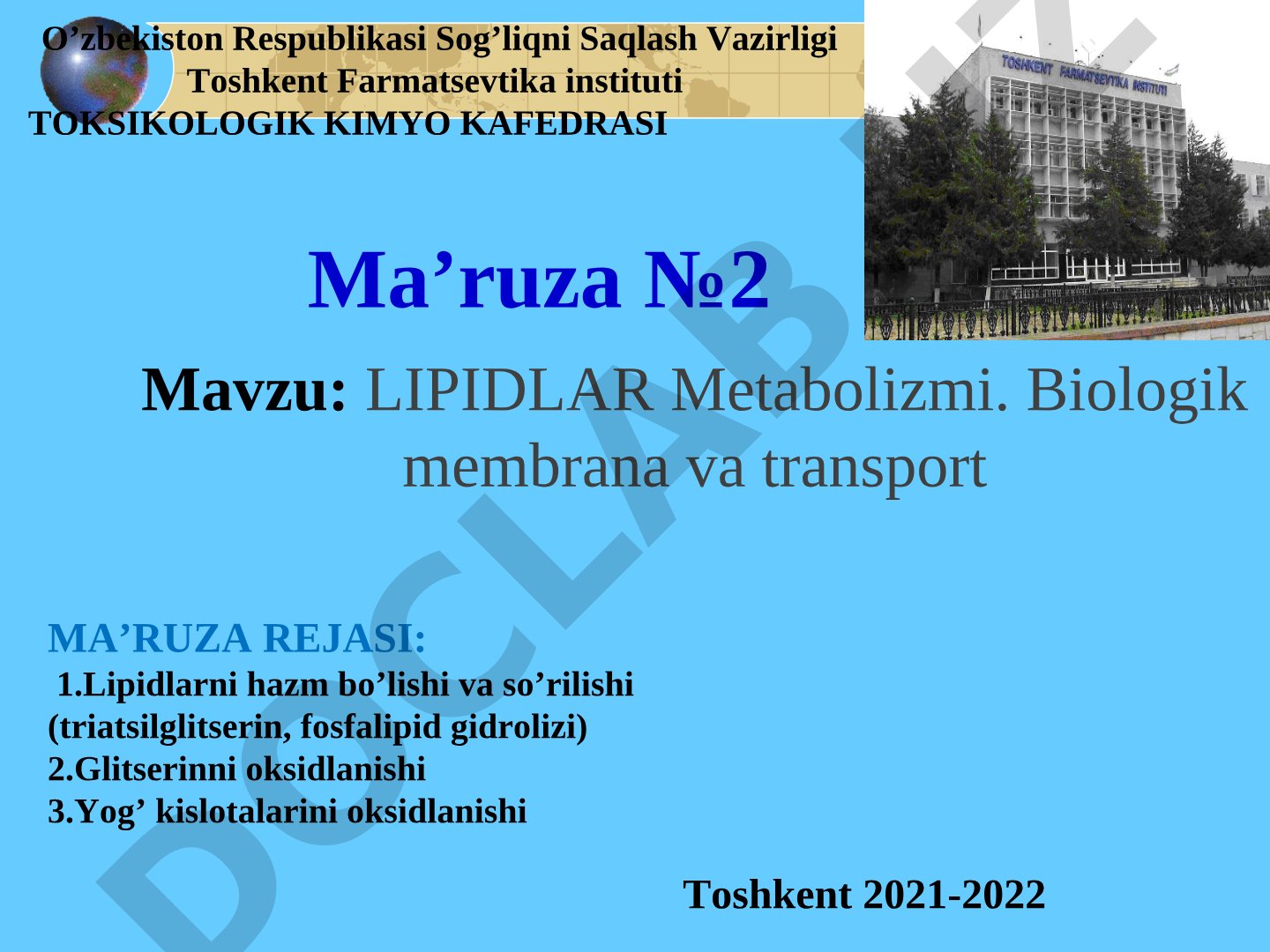 O’zbekiston Respublikasi Sog’liqni Saqlash Vazirligi
Toshkent Farmatsevtika instituti
TOKSIKOLOGIK KIMYO KAFEDRASI

TOSHKENT FARMATSEVTIKA INSTITUTI

Ma’ruza №2

Mavzu: LIPIDLAR Metabolizmi. Biologik membrana va transport

MA’RUZA REJASI:
1.Lipidlarni hazm bo’lishi va so’rilishi (triatsilglitserin, fosfalipid gidrolizi)
2.Glitserinni oksidlanishi
3.Yog’ kislotalarini oksidlanishi

Toshkent 2021-2022

DOCLAB.UZ